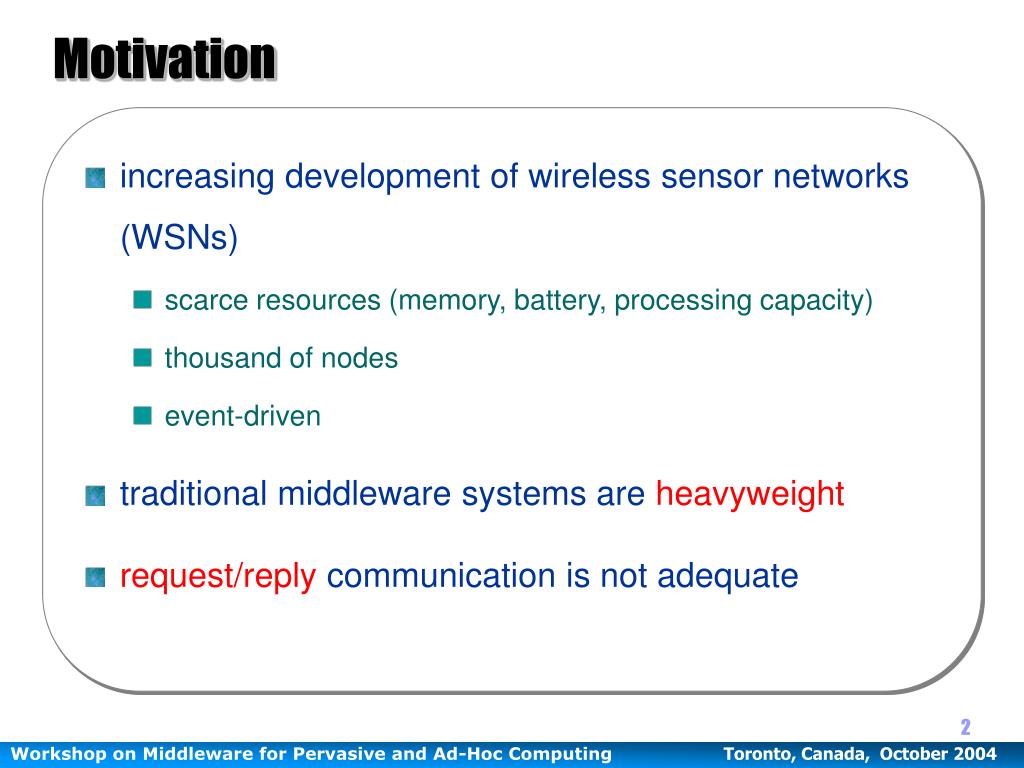 Motivation

increasing development of wireless sensor networks (WSNs)

scarce resources (memory, battery, processing capacity)

thousand of nodes

event-driven

traditional middleware systems are heavyweight

request/reply communication is not adequate

2

Workshop on Middleware for Pervasive and Ad-Hoc Computing

Toronto, Canada, October 2004